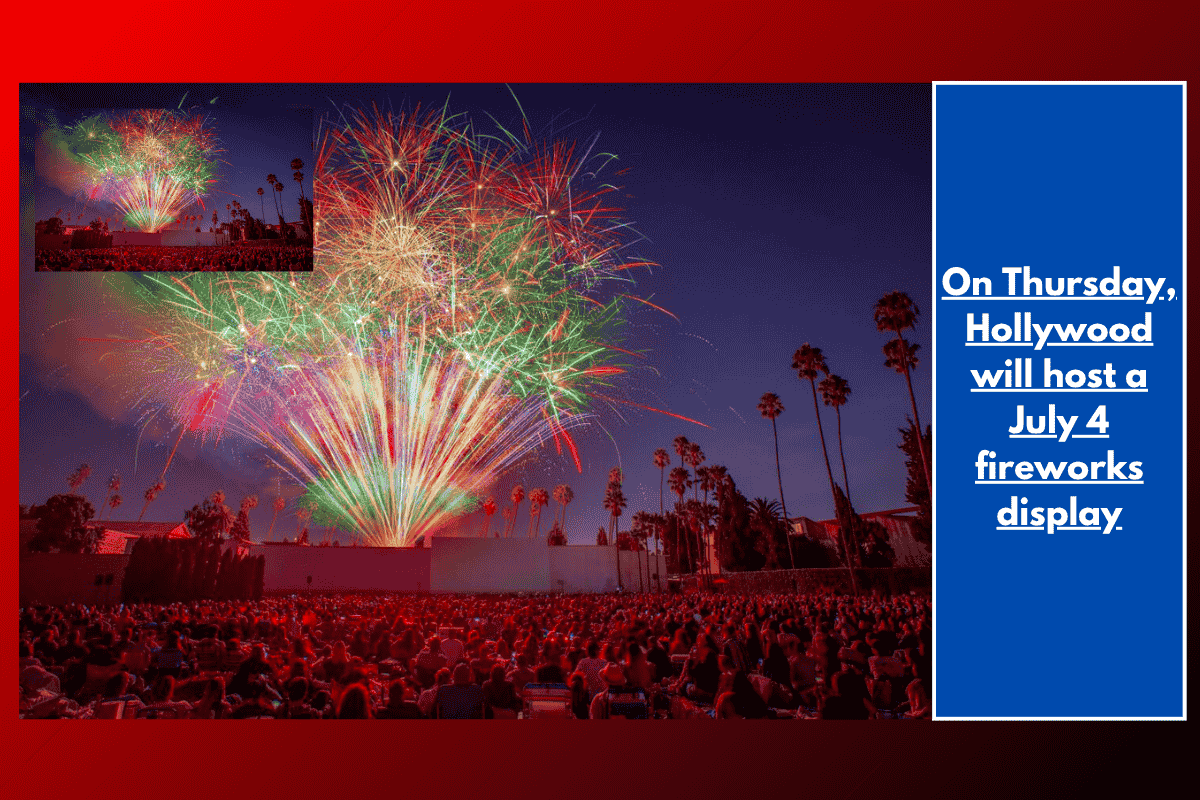 On Thursday, Hollywood will host a July 4 fireworks display